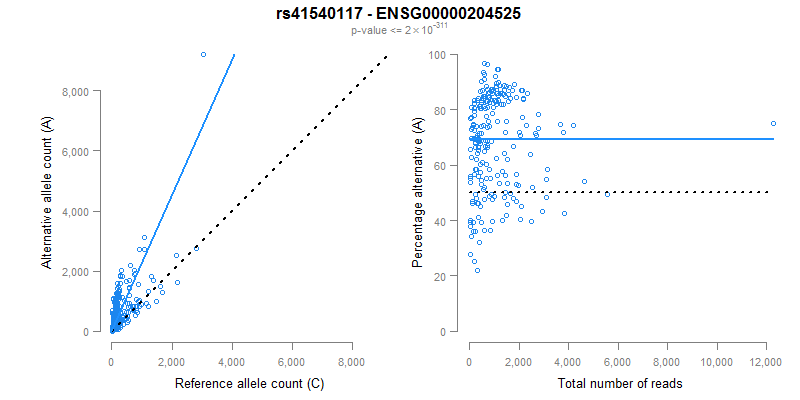 rs41540117 - ENSG00000204525
p-value <= $2 \times 10^{-311}$

Alternative allele count (A)
8,000
6,000
4,000
2,000
0
0
2,000
4,000
6,000
8,000
Reference allele count (C)

Percentage alternative (A)
100
80
60
40
20
0
0
2,000
4,000
6,000
8,000
10,000
12,000
Total number of reads